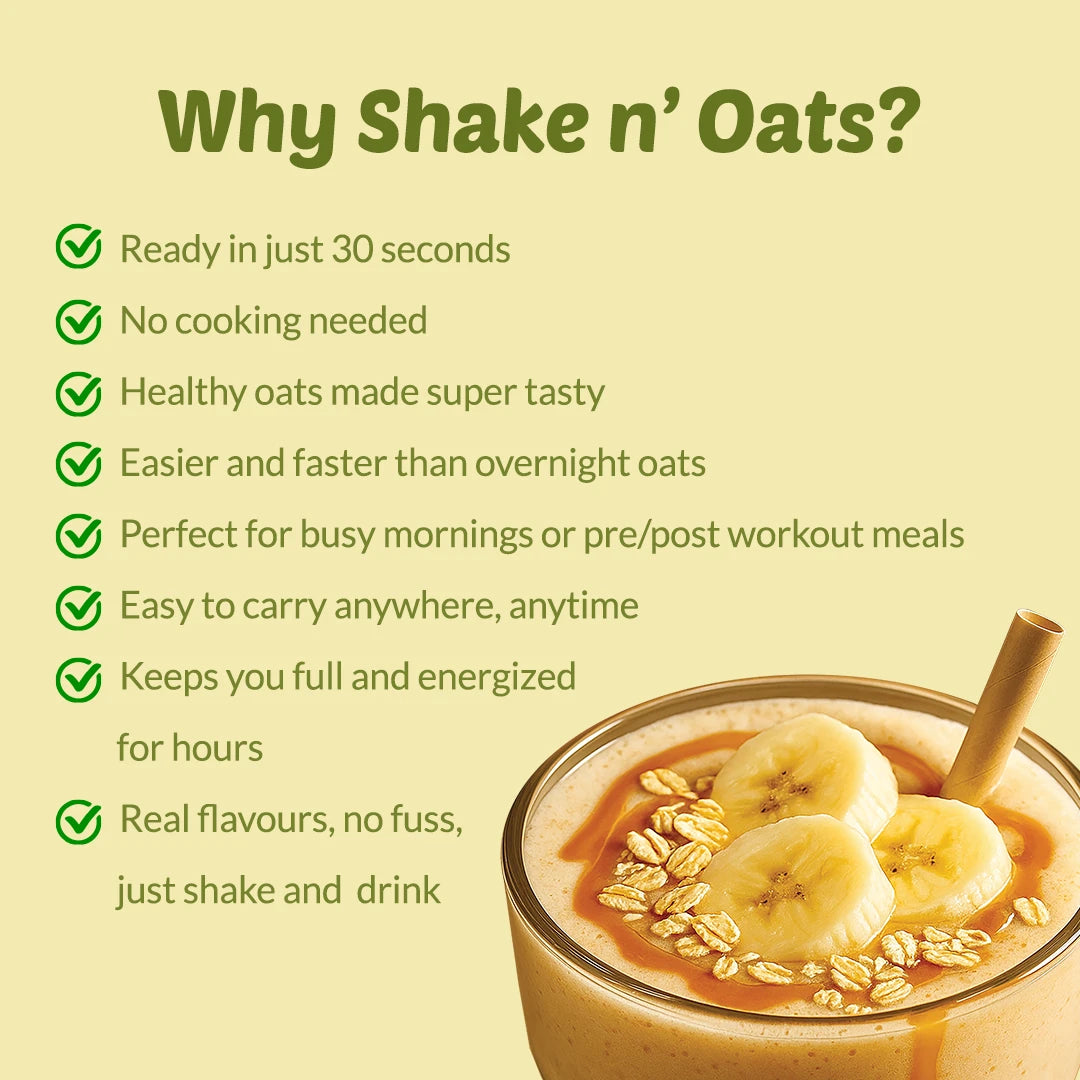 Why Shake n' Oats?

Ready in just 30 seconds

No cooking needed

Healthy oats made super tasty

Easier and faster than overnight oats

Perfect for busy mornings or pre/post workout meals

Easy to carry anywhere, anytime

Keeps you full and energized for hours

Real flavours, no fuss, just shake and drink